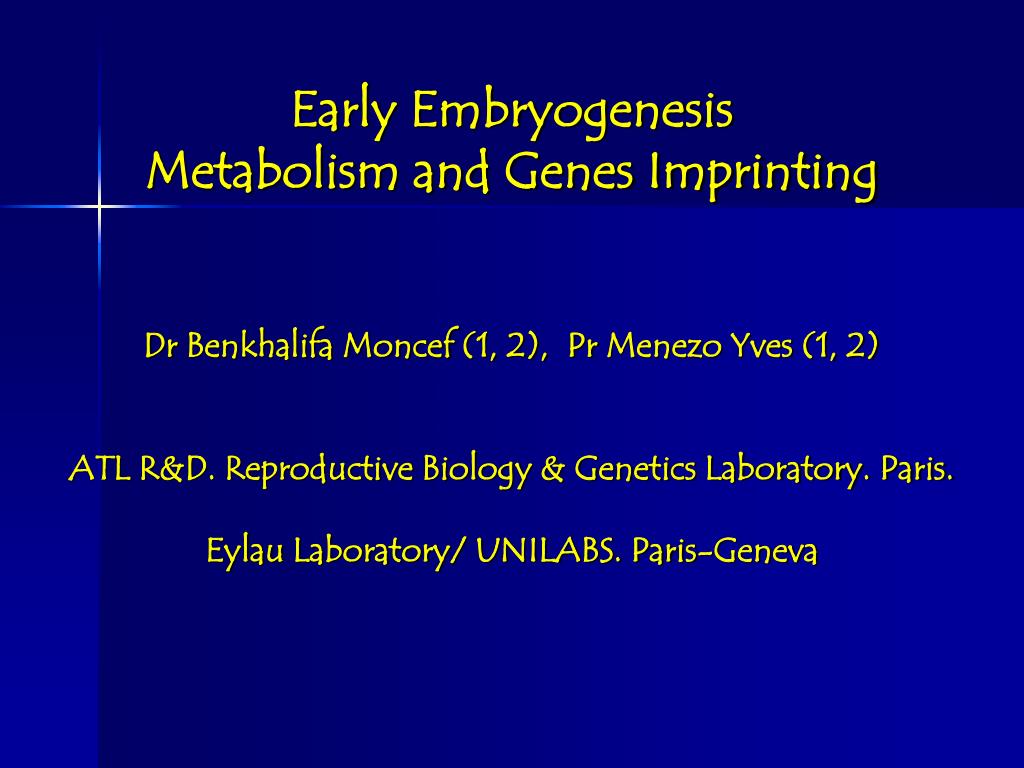 Early Embryogenesis
Metabolism and Genes Imprinting

Dr Benkhalifa Moncef (1, 2), Pr Menezo Yves (1, 2)

ATL R&D. Reproductive Biology & Genetics Laboratory. Paris.

Eylau Laboratory/ UNILABS. Paris-Geneva